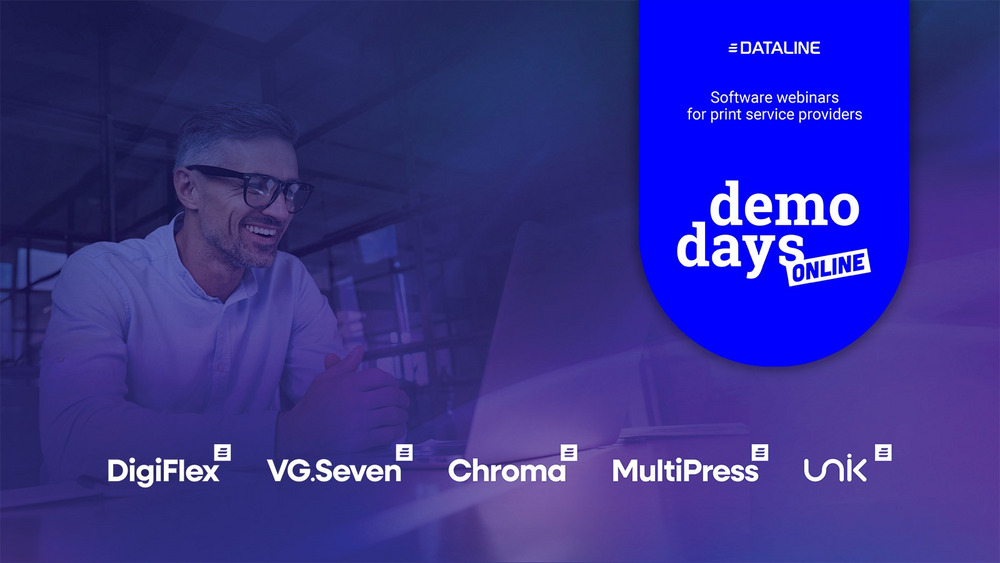 DATALINE

Software webinars for print service providers

demo days ONLINE

DigiFlex VG.Seven Chroma MultiPress unik